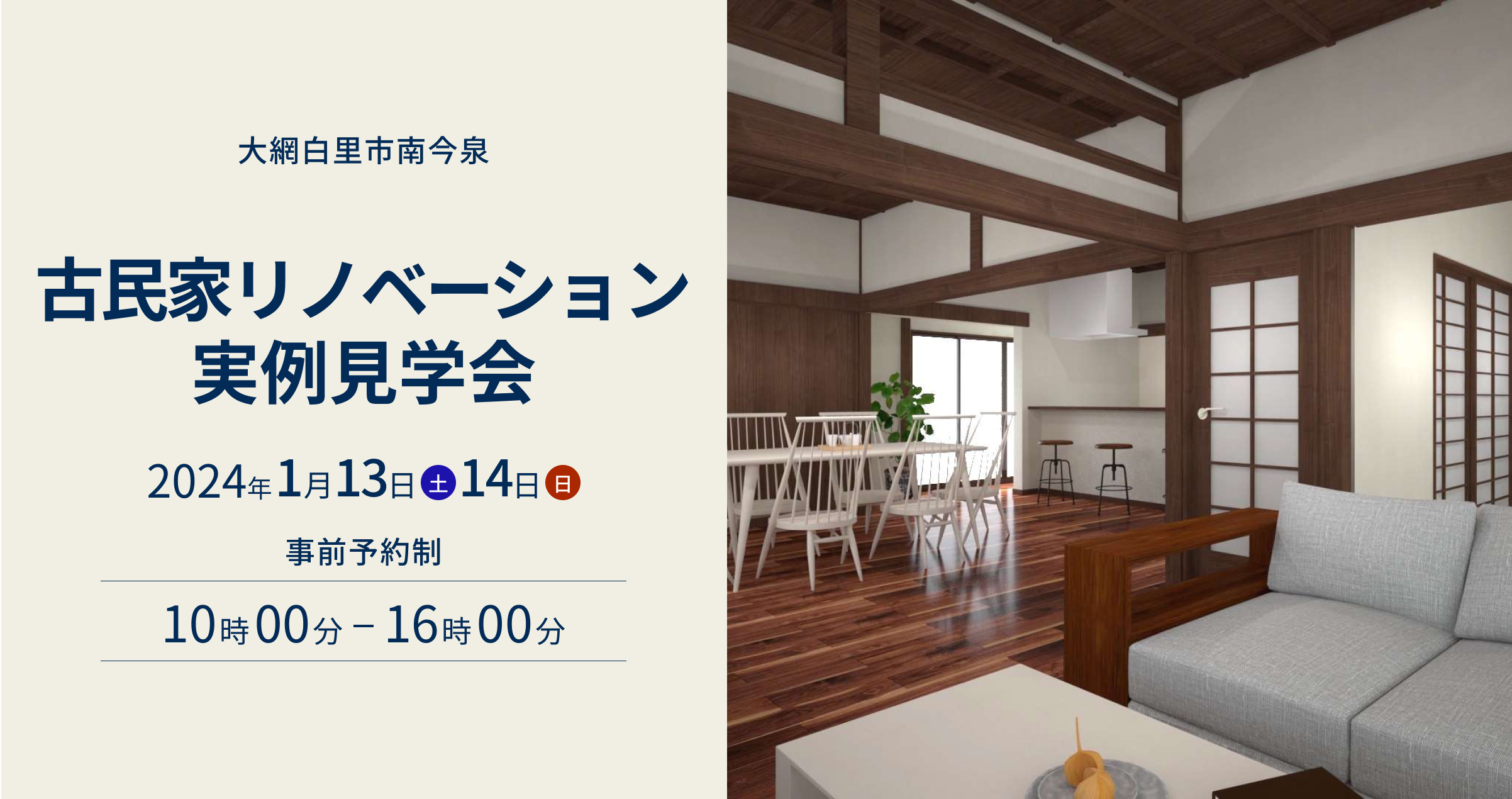 大網白里市南今泉

古民家リノベーション
実例見学会

2024年1月13日土14日日

事前予約制

10時00分－16時00分